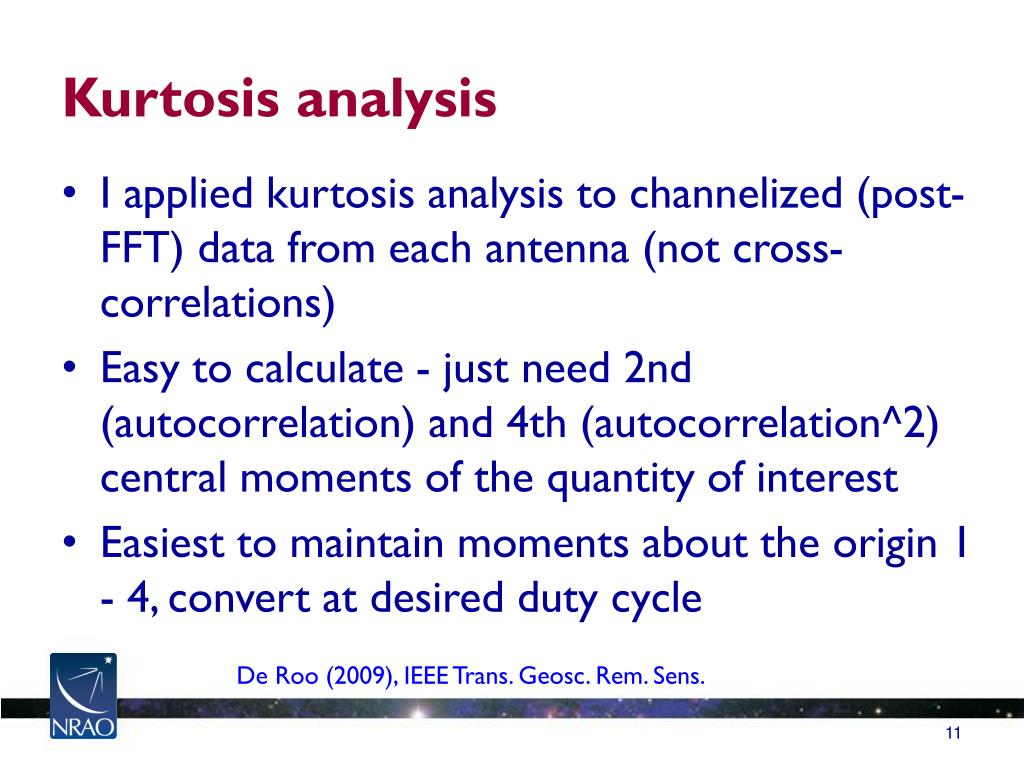 Kurtosis analysis

• I applied kurtosis analysis to channelized (post-FFT) data from each antenna (not cross-correlations)
• Easy to calculate - just need 2nd (autocorrelation) and 4th (autocorrelation^2) central moments of the quantity of interest
• Easiest to maintain moments about the origin 1 - 4, convert at desired duty cycle

De Roo (2009), IEEE Trans. Geosc. Rem. Sens.

NRAO

11